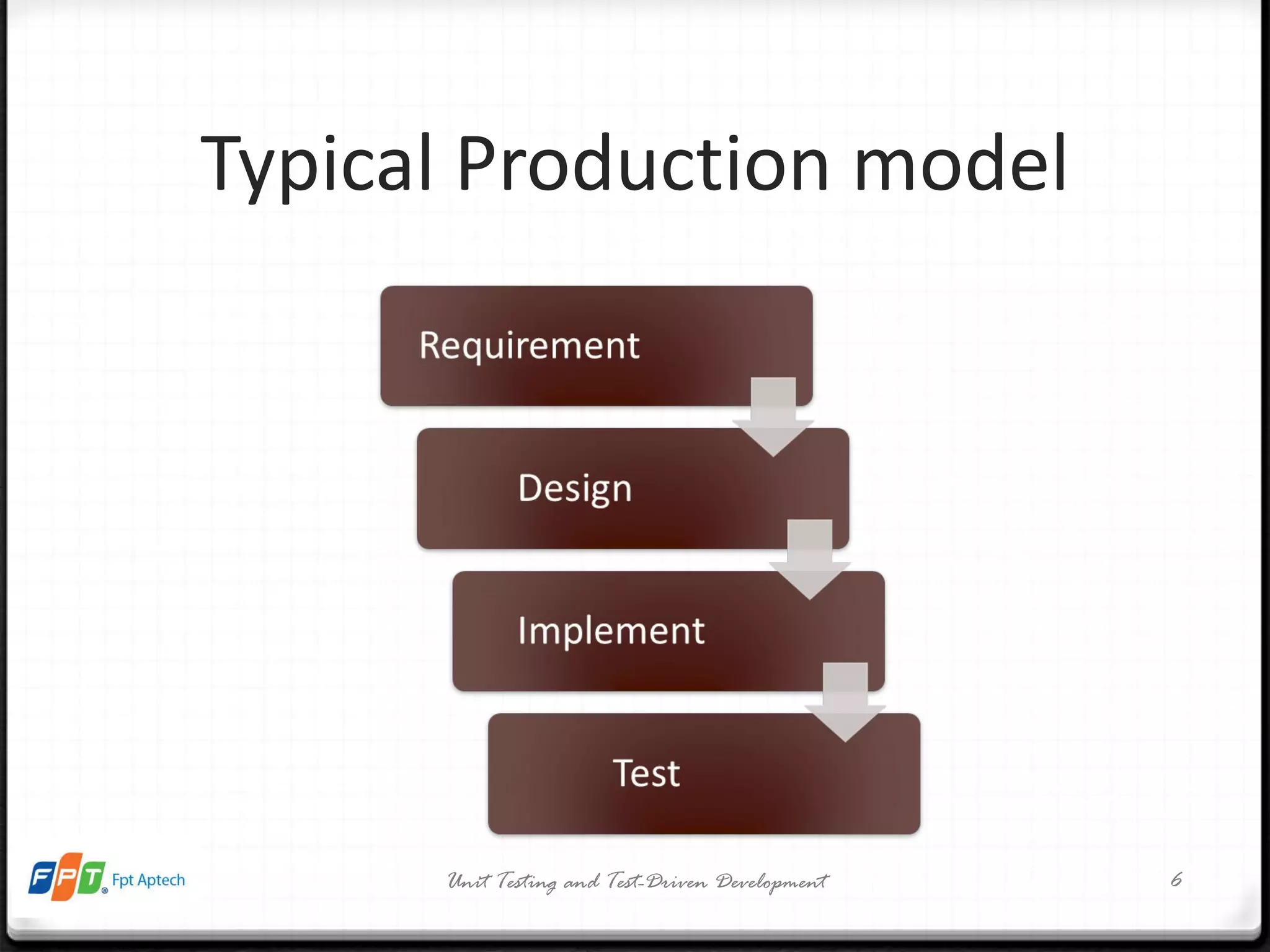 Typical Production model

Requirement

Design

Implement

Test

FPT Fpt Aptech

Unit Testing and Test-Driven Development

6